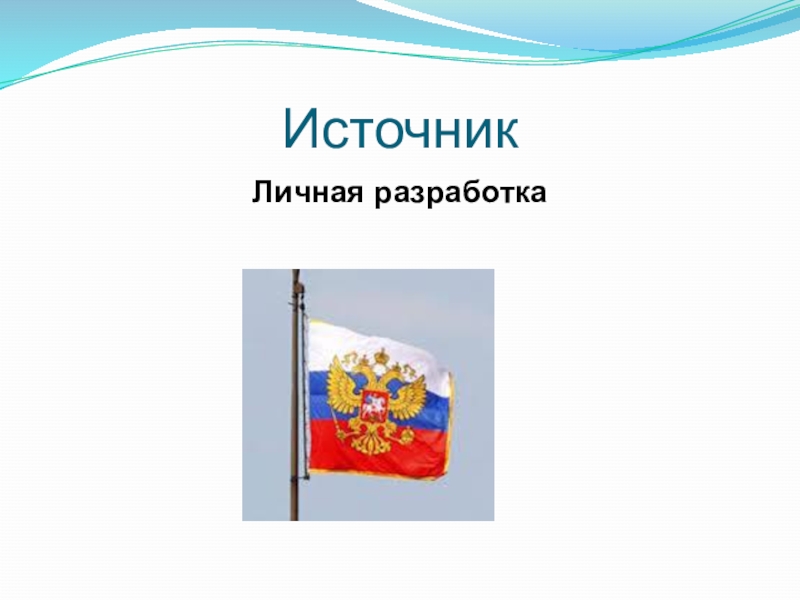 Источник

Личная разработка